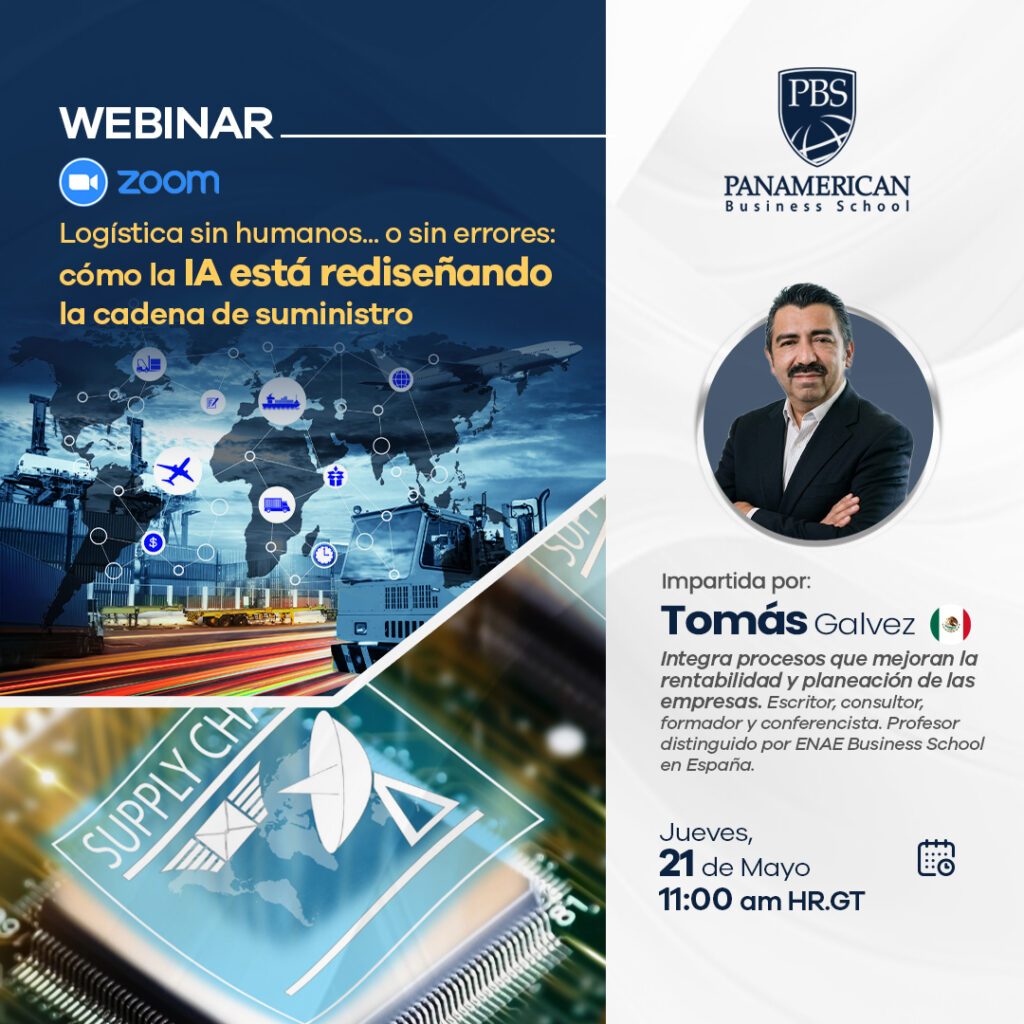 WEBINAR

zoom

Logística sin humanos... o sin errores: cómo la IA está rediseñando la cadena de suministro

SUPPLY CH

PBS
PANAMERICAN
Business School

Impartida por:
Tomás Galvez

Integra procesos que mejoran la rentabilidad y planeación de las empresas. Escritor, consultor, formador y conferencista. Profesor distinguido por ENAE Business School en España.

Jueves,
21 de Mayo
11:00 am HR.GT